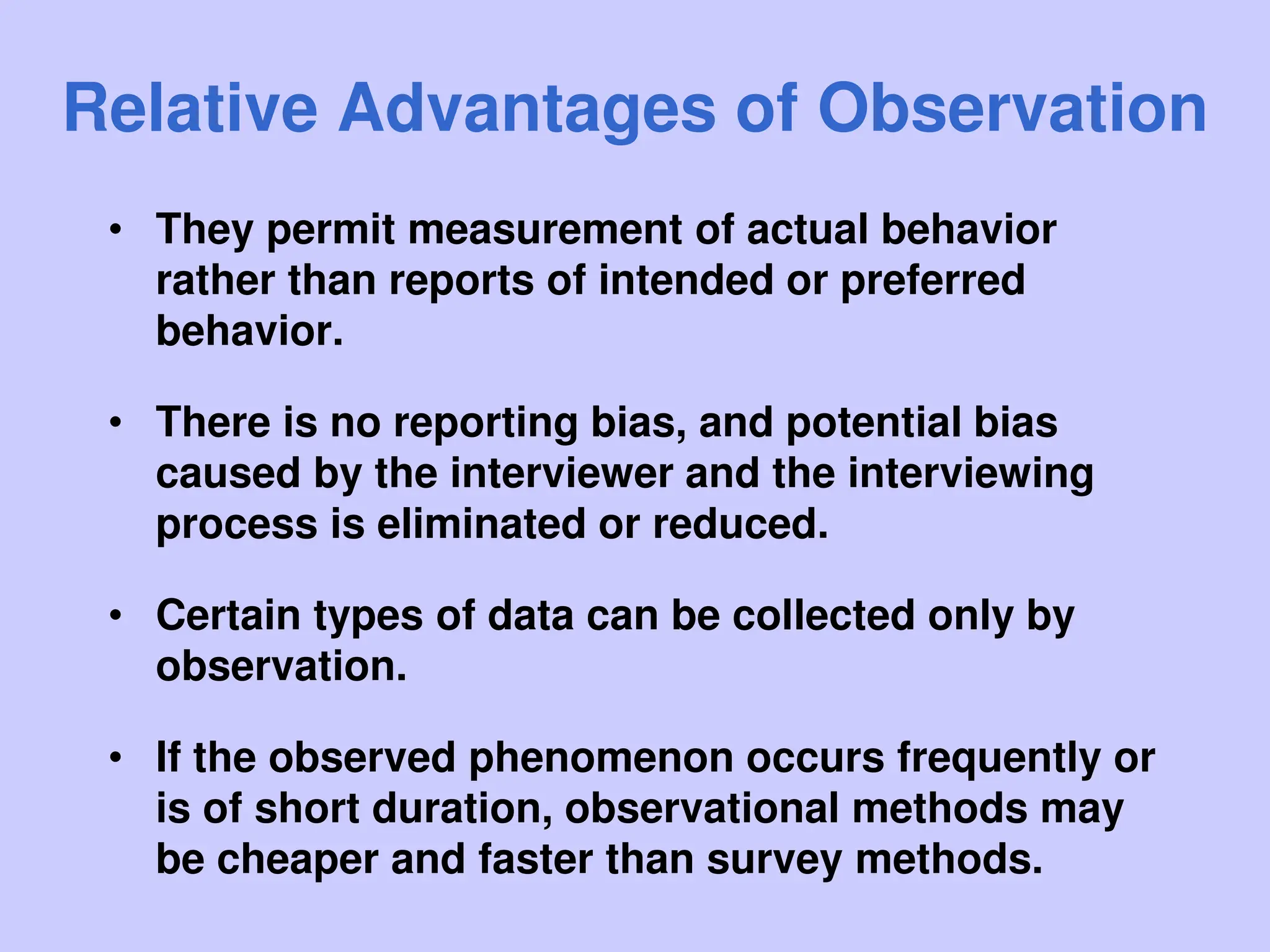 Relative Advantages of Observation

• They permit measurement of actual behavior rather than reports of intended or preferred behavior.

• There is no reporting bias, and potential bias caused by the interviewer and the interviewing process is eliminated or reduced.

• Certain types of data can be collected only by observation.

• If the observed phenomenon occurs frequently or is of short duration, observational methods may be cheaper and faster than survey methods.